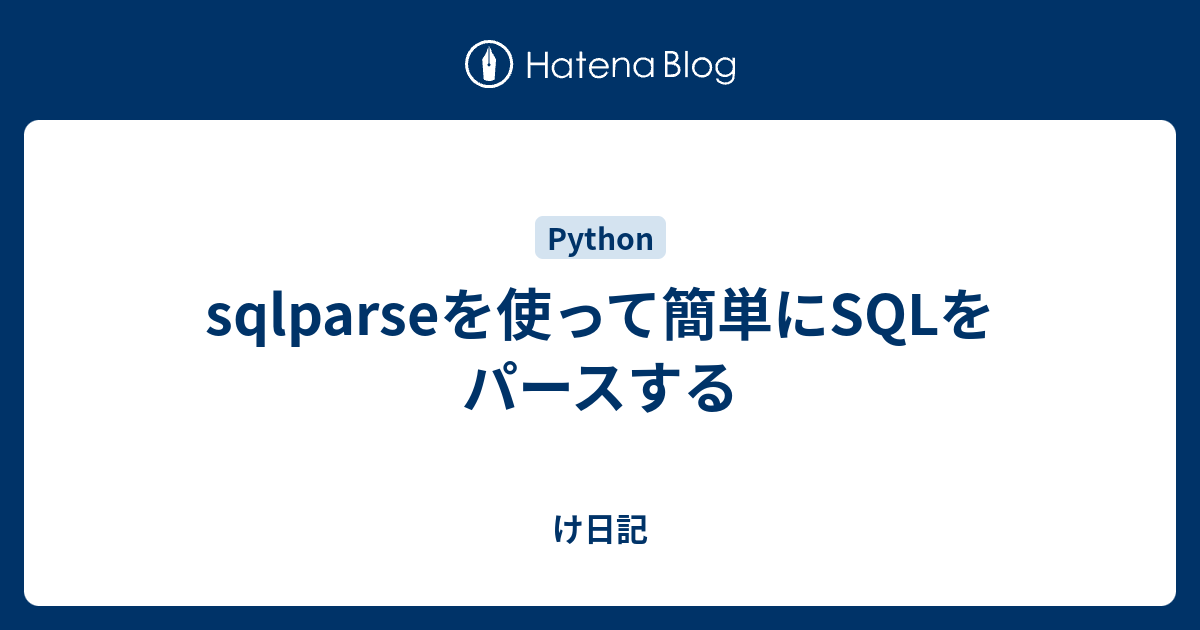 Hatena Blog

Python

sqlparseを使って簡単にSQLをパースする

け日記